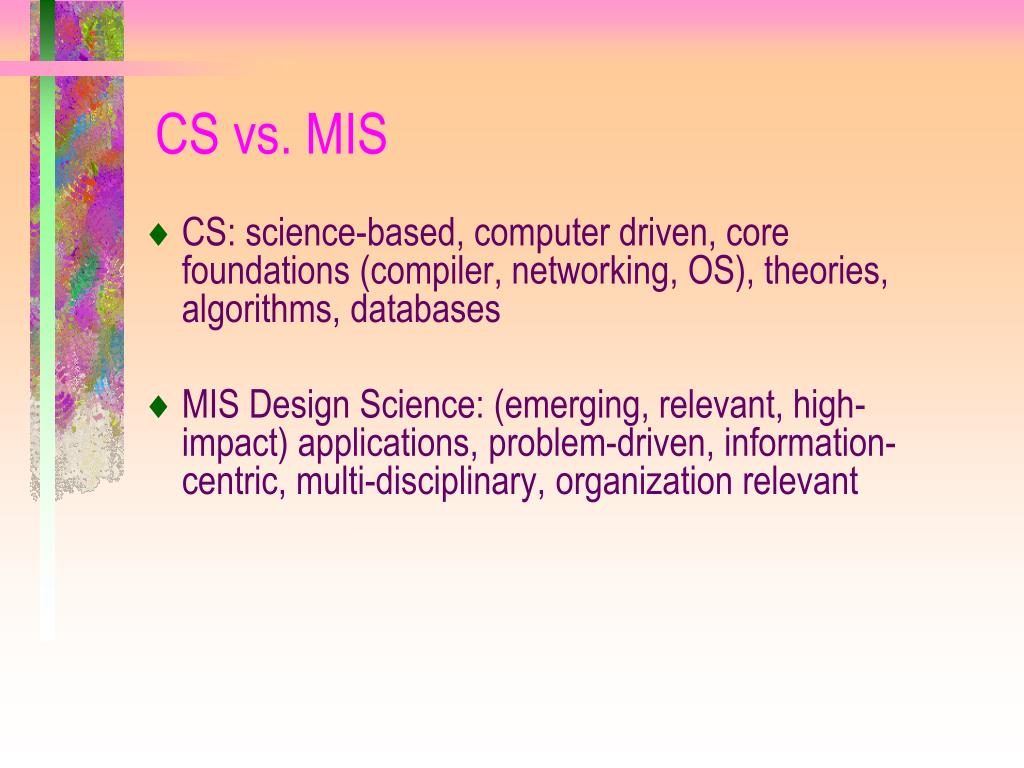 CS vs. MIS

♦ CS: science-based, computer driven, core foundations (compiler, networking, OS), theories, algorithms, databases

♦ MIS Design Science: (emerging, relevant, high-impact) applications, problem-driven, information-centric, multi-disciplinary, organization relevant